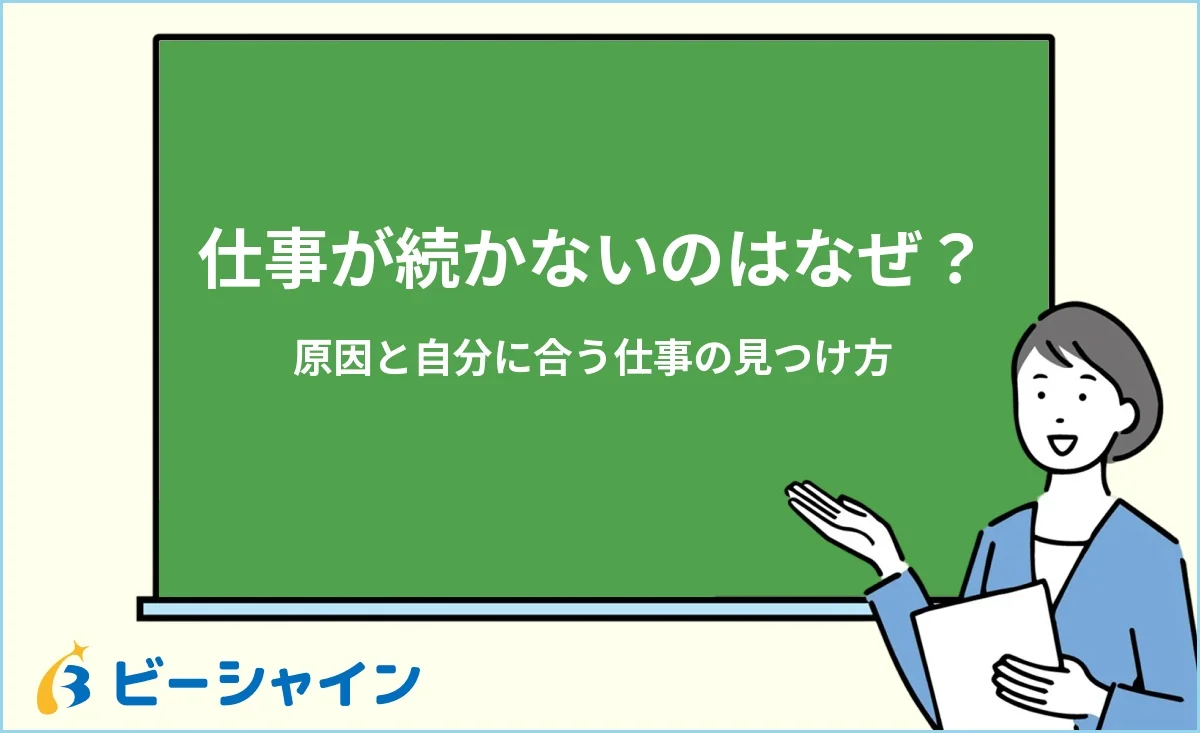 仕事が続かないのはなぜ？

原因と自分に合う仕事の見つけ方

ビーシャイン